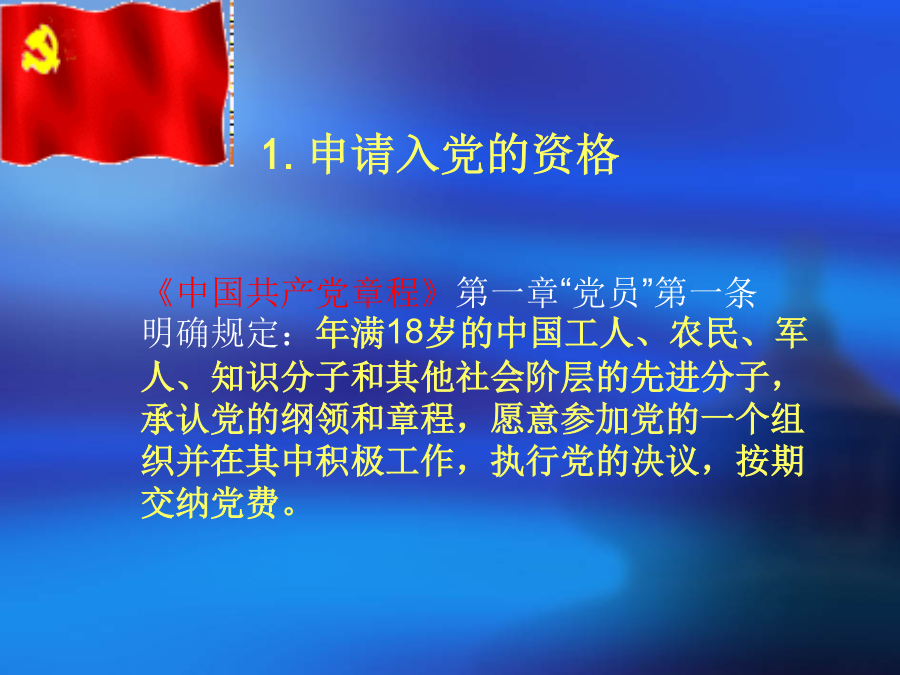 1. 申请入党的资格

《中国共产党章程》第一章“党员”第一条明确规定：年满18岁的中国工人、农民、军人、知识分子和其他社会阶层的先进分子，承认党的纲领和章程，愿意参加党的一个组织并在其中积极工作，执行党的决议，按期交纳党费。